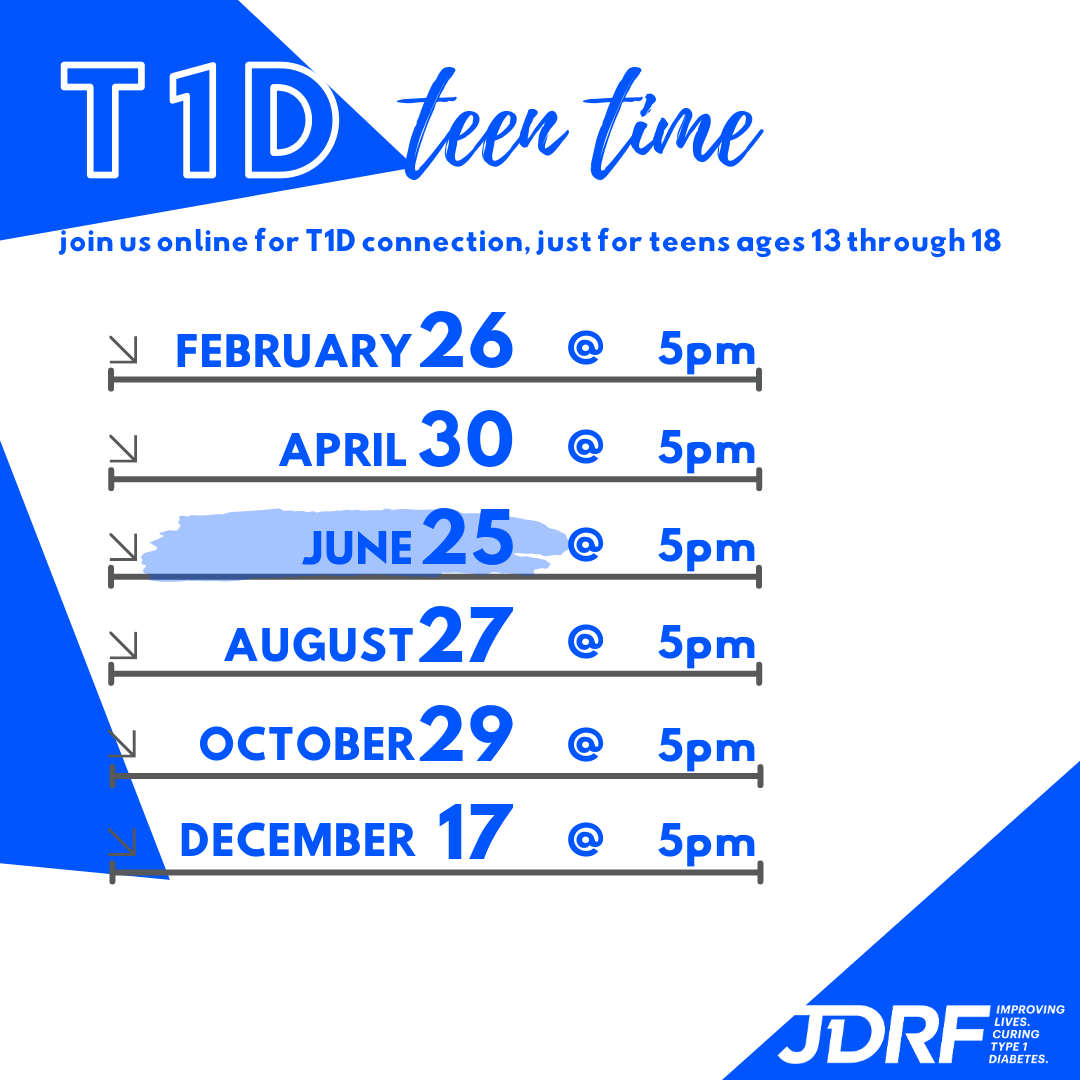 T1D teen time

join us online for T1D connection, just for teens ages 13 through 18

FEBRUARY 26 @ 5pm

APRIL 30 @ 5pm

JUNE 25 @ 5pm

AUGUST 27 @ 5pm

OCTOBER 29 @ 5pm

DECEMBER 17 @ 5pm

JDRF IMPROVING LIVES. CURING TYPE 1 DIABETES.